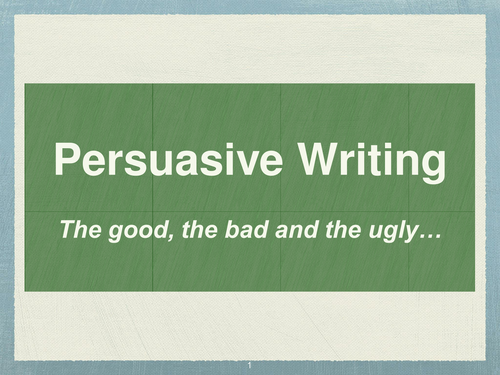 Persuasive Writing

The good, the bad and the ugly…

1